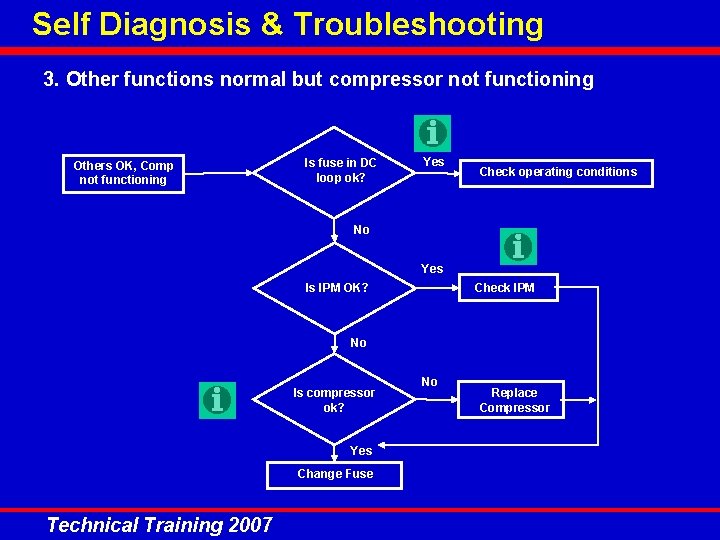 Self Diagnosis & Troubleshooting

3. Other functions normal but compressor not functioning

Others OK, Comp not functioning

Is fuse in DC loop ok?

Yes

Check operating conditions

No

Is IPM OK?

Yes

Check IPM

No

Is compressor ok?

No

Replace Compressor

Yes

Change Fuse

Technical Training 2007